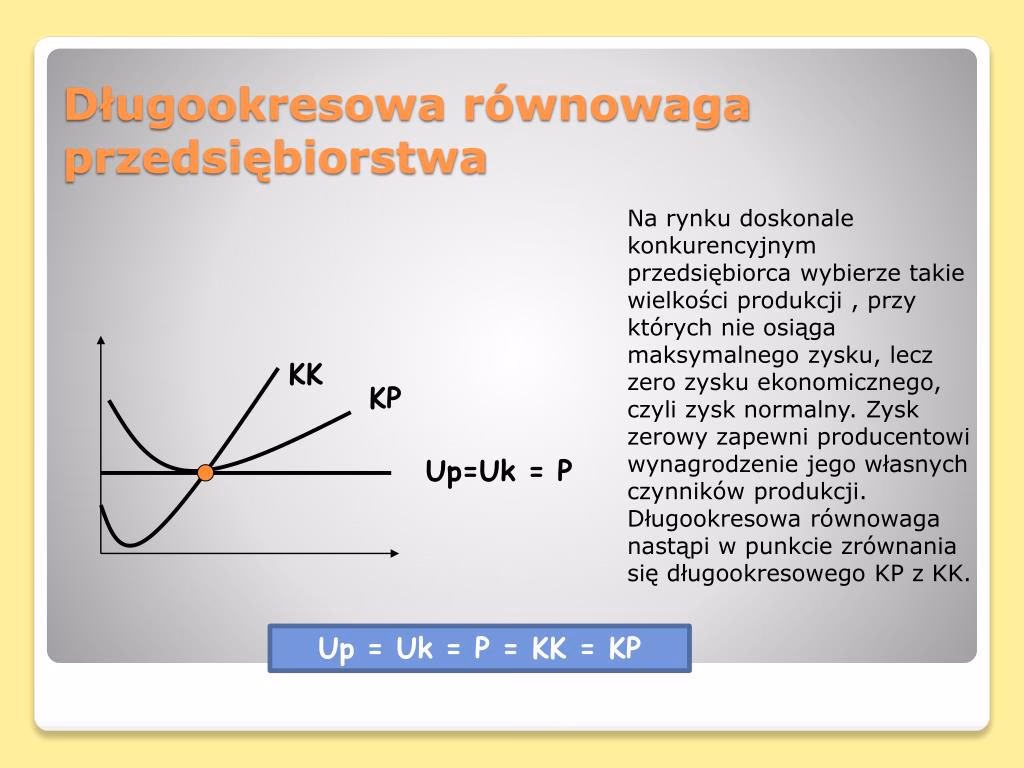 Długookresowa równowaga przedsiębiorstwa

KK

KP

Up=Uk = P

Na rynku doskonale konkurencyjnym przedsiębiorca wybierze takie wielkości produkcji , przy których nie osiąga maksymalnego zysku, lecz zero zysku ekonomicznego, czyli zysk normalny. Zysk zerowy zapewni producentowi wynagrodzenie jego własnych czynników produkcji. Długookresowa równowaga nastąpi w punkcie zrównania się długookresowego KP z KK.

Up = Uk = P = KK = KP